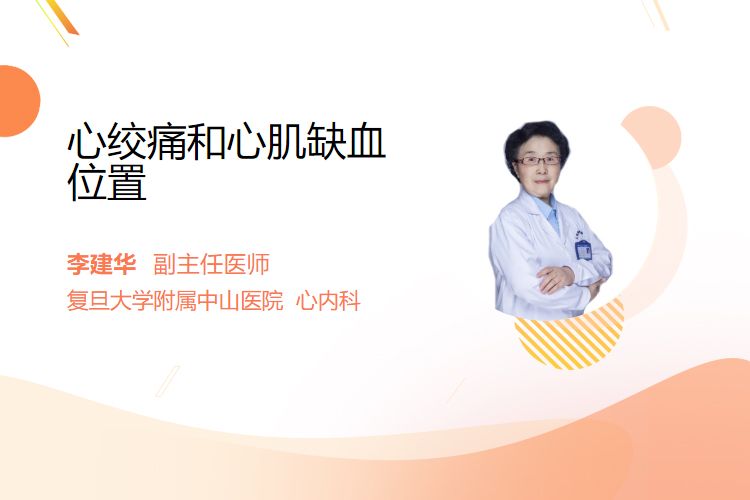 心绞痛和心肌缺血位置

李建华 副主任医师
复旦大学附属中山医院 心内科